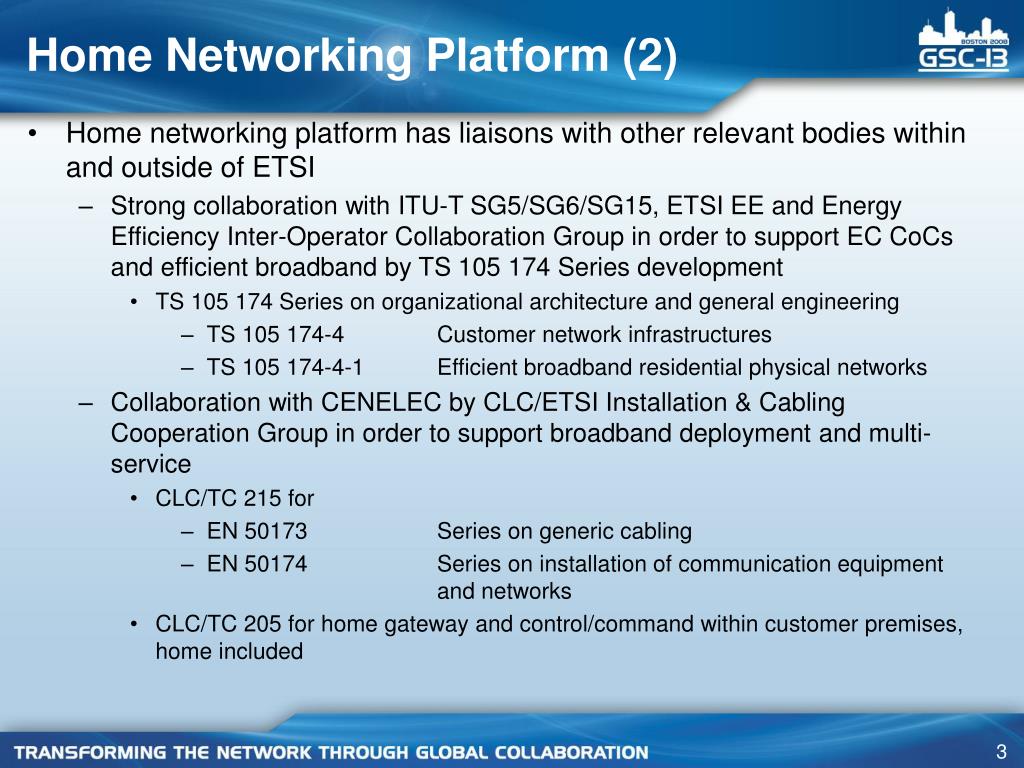 Home Networking Platform (2)

BOSTON 2008
GSC-13

• Home networking platform has liaisons with other relevant bodies within and outside of ETSI

– Strong collaboration with ITU-T SG5/SG6/SG15, ETSI EE and Energy Efficiency Inter-Operator Collaboration Group in order to support EC CoCs and efficient broadband by TS 105 174 Series development

• TS 105 174 Series on organizational architecture and general engineering

– TS 105 174-4 Customer network infrastructures

– TS 105 174-4-1 Efficient broadband residential physical networks

– Collaboration with CENELEC by CLC/ETSI Installation & Cabling Cooperation Group in order to support broadband deployment and multi-service

• CLC/TC 215 for

– EN 50173 Series on generic cabling

– EN 50174 Series on installation of communication equipment and networks

• CLC/TC 205 for home gateway and control/command within customer premises, home included

TRANSFORMING THE NETWORK THROUGH GLOBAL COLLABORATION

3